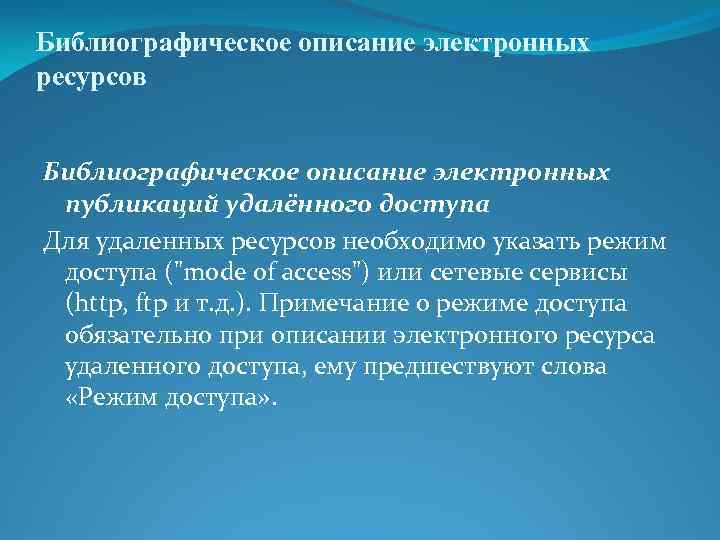 Библиографическое описание электронных ресурсов

Библиографическое описание электронных публикаций удалённого доступа

Для удаленных ресурсов необходимо указать режим доступа ("mode of access") или сетевые сервисы (http, ftp и т.д.). Примечание о режиме доступа обязательно при описании электронного ресурса удаленного доступа, ему предшествуют слова «Режим доступа».